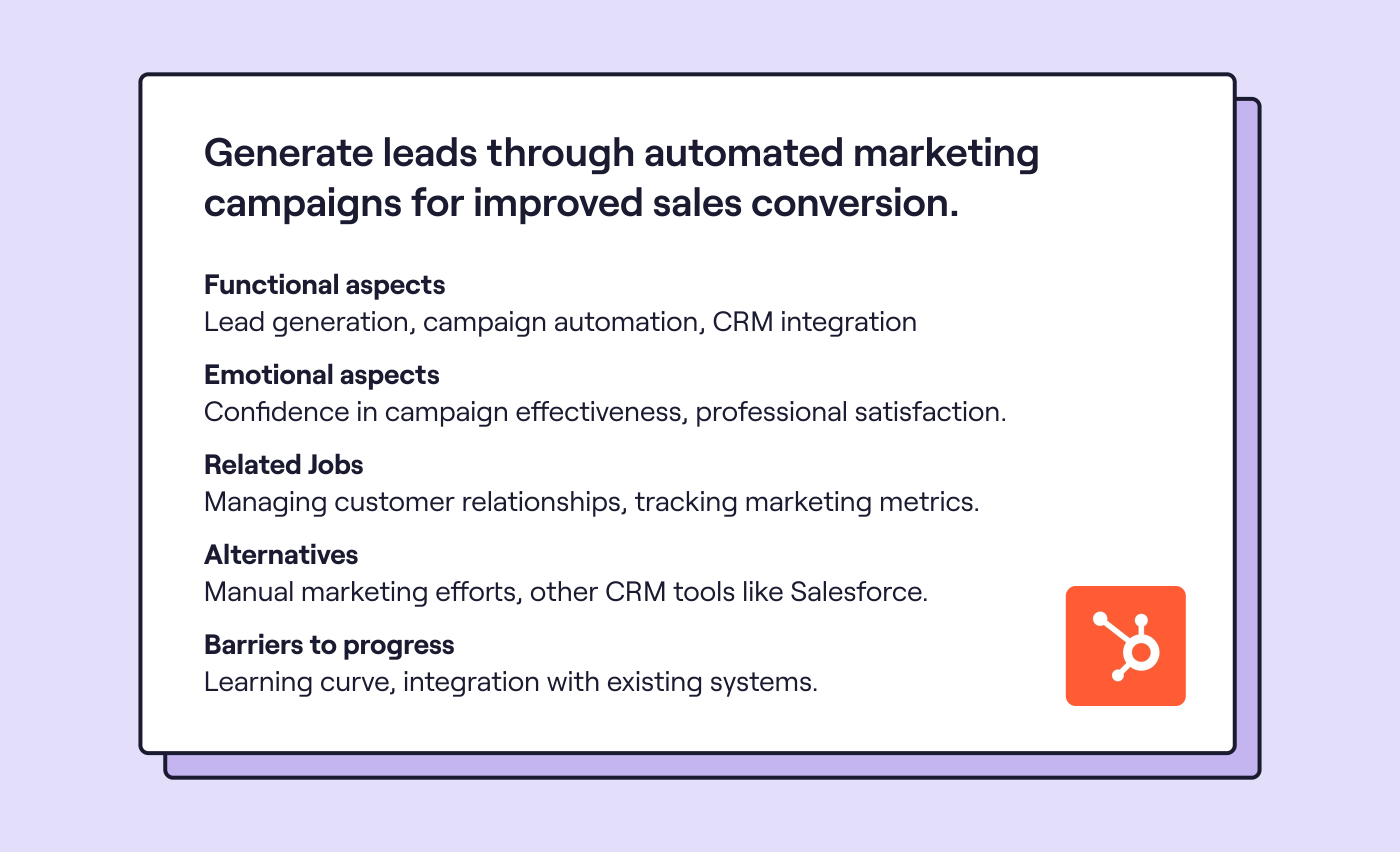 Generate leads through automated marketing campaigns for improved sales conversion.

Functional aspects
Lead generation, campaign automation, CRM integration

Emotional aspects
Confidence in campaign effectiveness, professional satisfaction.

Related Jobs
Managing customer relationships, tracking marketing metrics.

Alternatives
Manual marketing efforts, other CRM tools like Salesforce.

Barriers to progress
Learning curve, integration with existing systems.